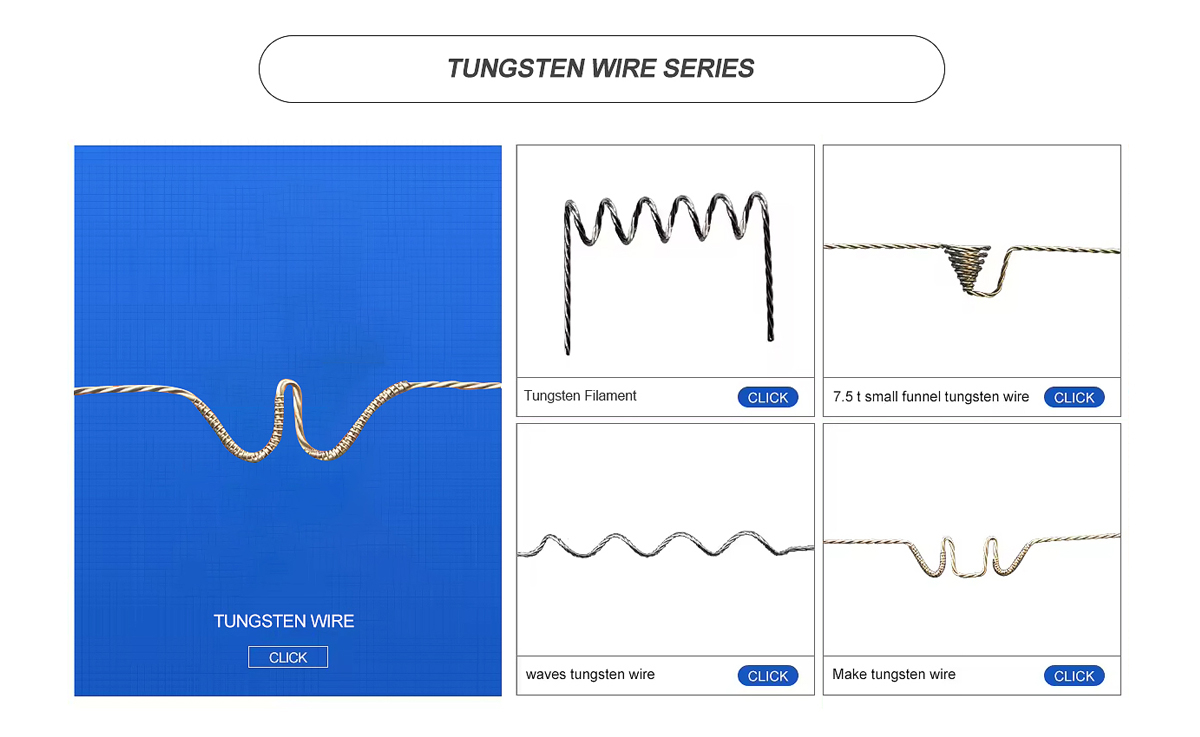 TUNGSTEN WIRE SERIES

TUNGSTEN WIRE

CLICK

Tungsten Filament CLICK

7.5 t small funnel tungsten wire CLICK

waves tungsten wire CLICK

Make tungsten wire CLICK